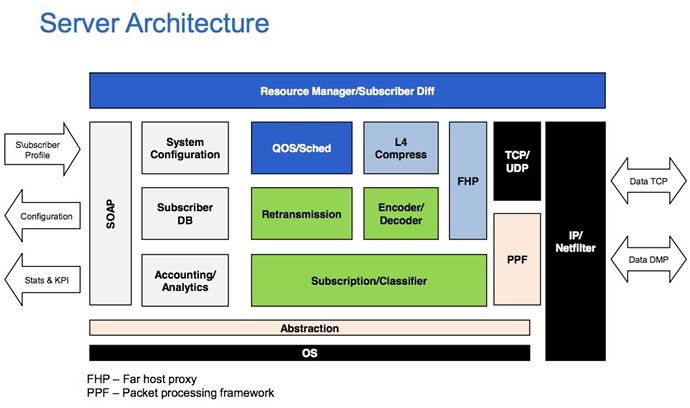 Server Architecture

Resource Manager/Subscriber Diff

S\ubscriber Profile

Configuration

Stats & KPI

SOAP

System Configuration

Subscriber DB

Accounting/ Analytics

QOS/Sched

L4 Compress

Retransmission

Encoder/ Decoder

Subscription/Classifier

FHP

TCP/ UDP

PPF

IP/ Netfilter

Data TCP

Data DMP

Abstraction

OS

FHP – Far host proxy
PPF – Packet processing framework